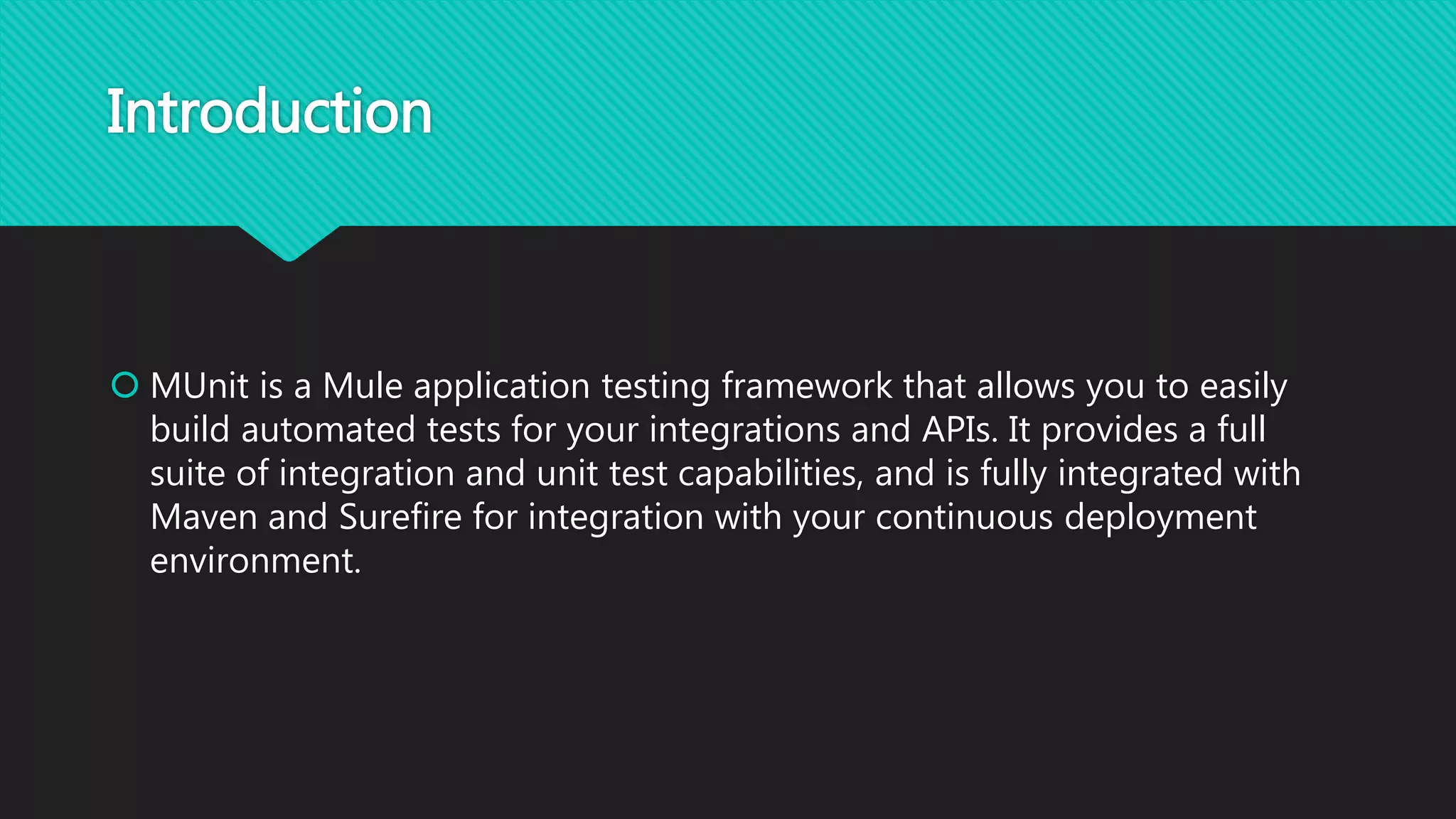 Introduction

MUnit is a Mule application testing framework that allows you to easily build automated tests for your integrations and APIs. It provides a full suite of integration and unit test capabilities, and is fully integrated with Maven and Surefire for integration with your continuous deployment environment.